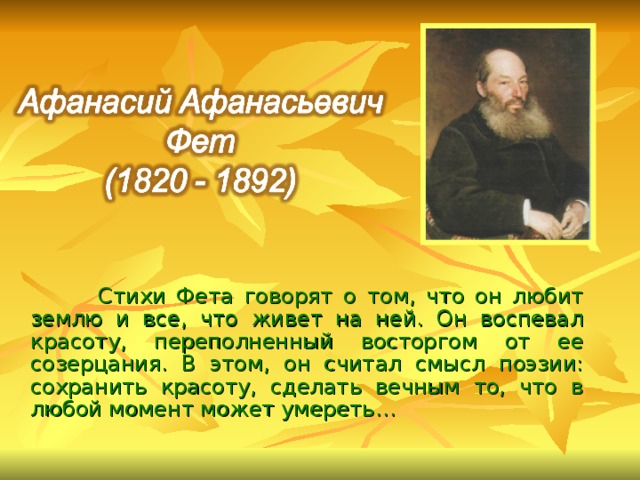 Афанасий Афанасьевич Фет (1820 - 1892)

Стихи Фета говорят о том, что он любит землю и все, что живет на ней. Он воспевал красоту, переполненный восторгом от ее созерцания. В этом, он считал смысл поэзии: сохранить красоту, сделать вечным то, что в любой момент может умереть…